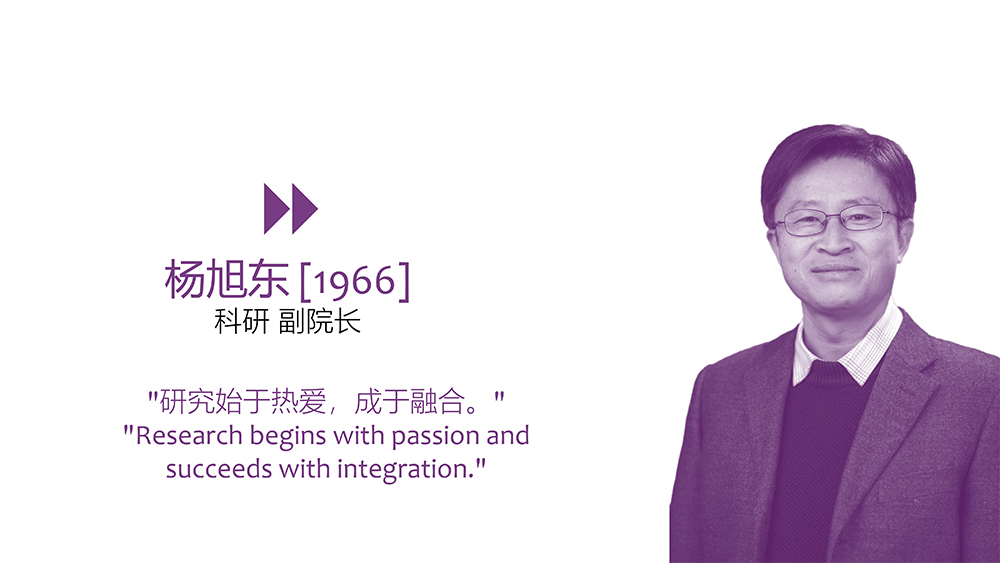 杨旭东 [1966]
科研 副院长

"研究始于热爱，成于融合。"
"Research begins with passion and succeeds with integration."